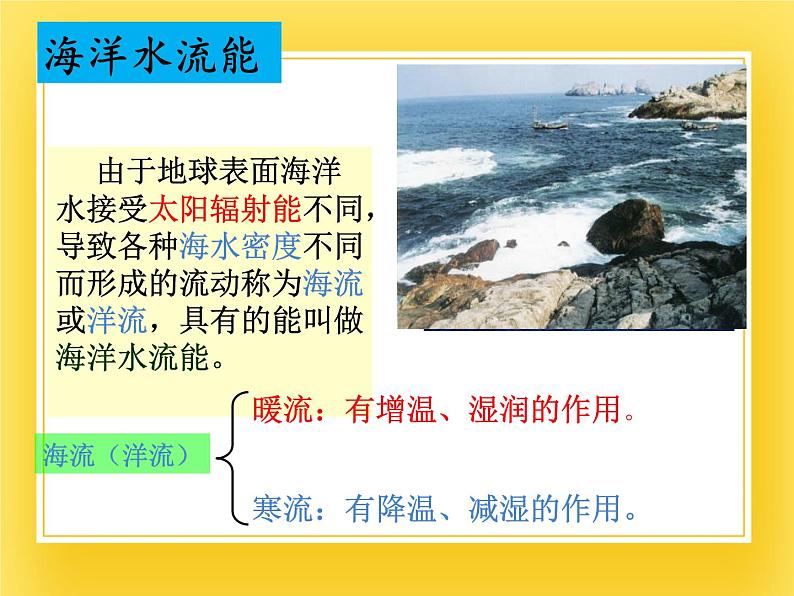 海洋水流能

由于地球表面海洋水接受太阳辐射能不同，导致各种海水密度不同而形成的流动称为海流或洋流，具有的能叫做海洋水流能。

海流（洋流）

暖流：有增温、湿润的作用。

寒流：有降温、减湿的作用。